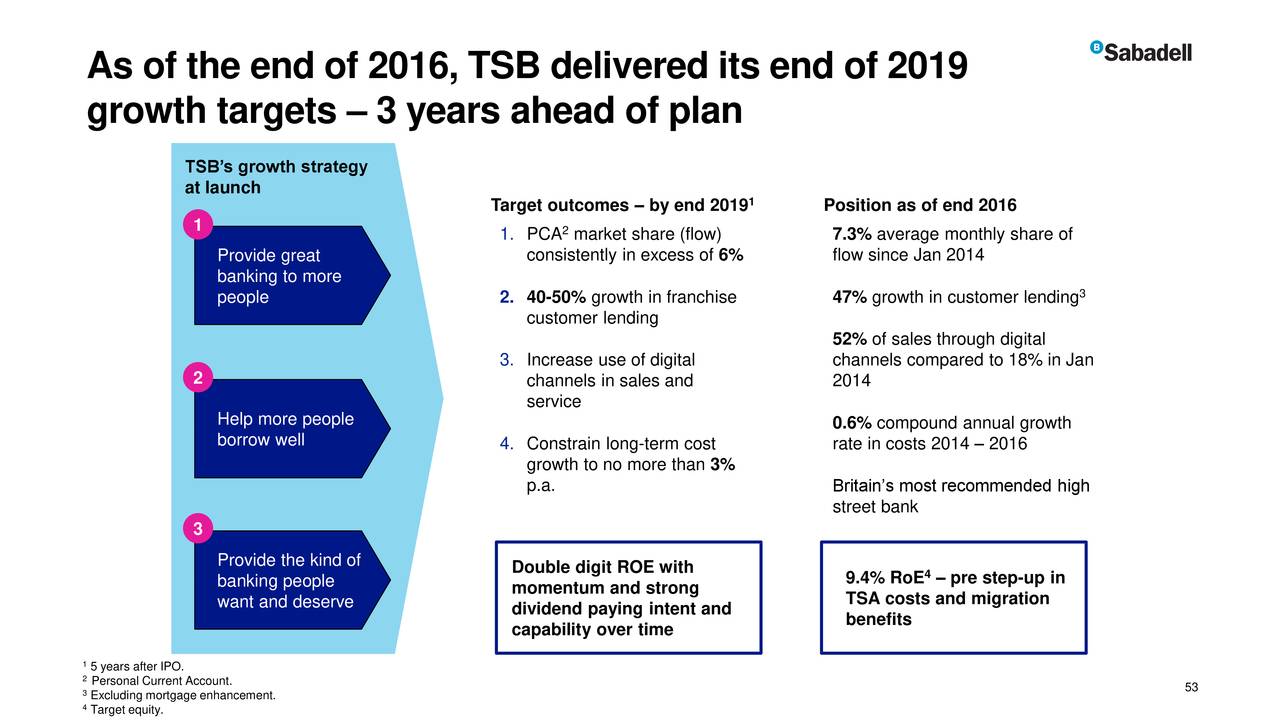 As of the end of 2016, TSB delivered its end of 2019 growth targets – 3 years ahead of plan

Sabadell

TSB's growth strategy at launch

1
Provide great banking to more people

2
Help more people borrow well

3
Provide the kind of banking people want and deserve

Target outcomes – by end 2019$^1$

1. PCA$^2$ market share (flow) consistently in excess of 6%

2. 40-50% growth in franchise customer lending

3. Increase use of digital channels in sales and service

4. Constrain long-term cost growth to no more than 3% p.a.

Double digit ROE with momentum and strong dividend paying intent and capability over time

Position as of end 2016

7.3% average monthly share of flow since Jan 2014

47% growth in customer lending$^3$

52% of sales through digital channels compared to 18% in Jan 2014

0.6% compound annual growth rate in costs 2014 – 2016

Britain's most recommended high street bank

9.4% RoE$^4$ – pre step-up in TSA costs and migration benefits

$^1$ 5 years after IPO.
$^2$ Personal Current Account.
$^3$ Excluding mortgage enhancement.
$^4$ Target equity.

53